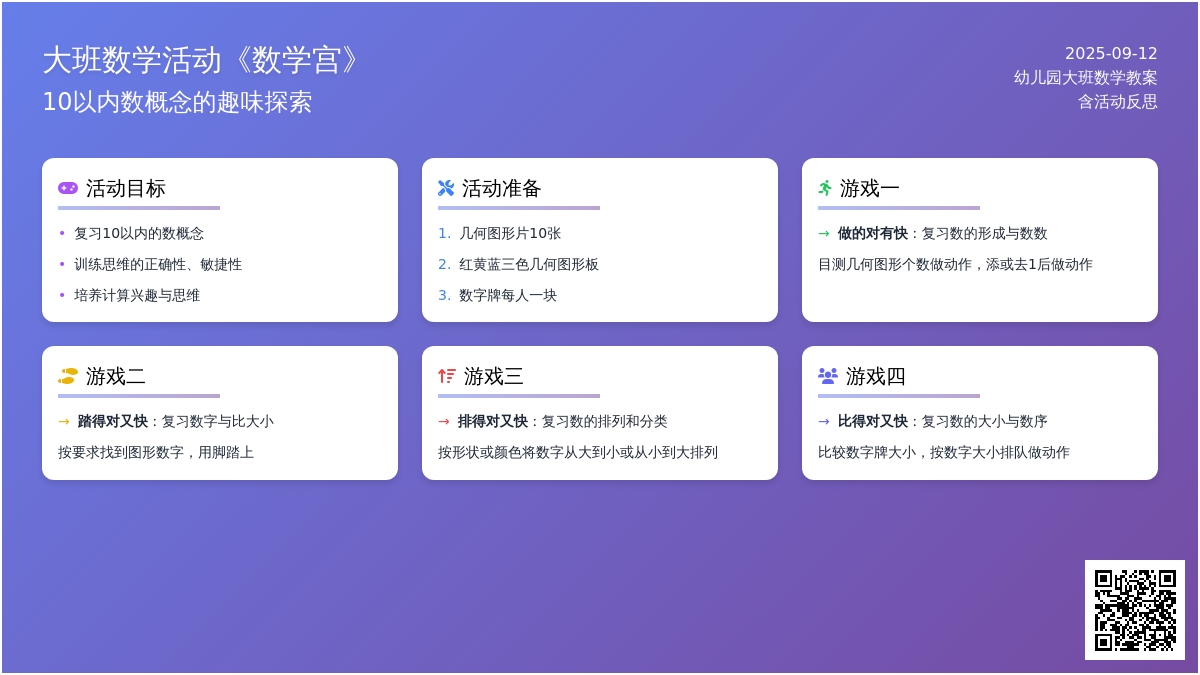 大班数学活动《数学宫》
10以内数概念的趣味探索

2025-09-12
幼儿园大班数学教案
含活动反思

活动目标
• 复习10以内的数概念
• 训练思维的正确性、敏捷性
• 培养计算兴趣与思维

活动准备
1. 几何图形片10张
2. 红黄蓝三色几何图形板
3. 数字牌每人一块

游戏一
→ 做的对有快：复习数的形成与数数
目测几何图形个数做动作，添或去1后做动作

游戏二
→ 踏得对又快：复习数字与比大小
按要求找到图形数字，用脚踏上

游戏三
→ 排得对又快：复习数的排列和分类
按形状或颜色将数字从大到小或从小到大排列

游戏四
→ 比得对又快：复习数的大小与数序
比较数字牌大小，按数字大小排队做动作